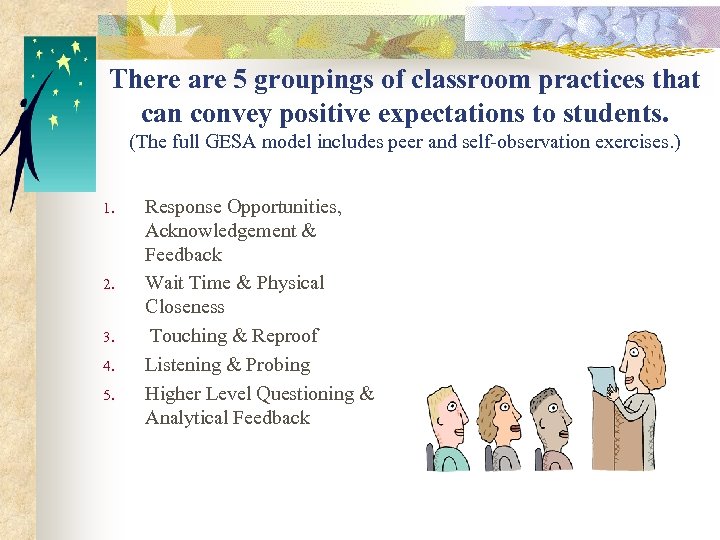 There are 5 groupings of classroom practices that can convey positive expectations to students.
(The full GESA model includes peer and self-observation exercises.)

1. Response Opportunities, Acknowledgement & Feedback
2. Wait Time & Physical Closeness
3. Touching & Reproof
4. Listening & Probing
5. Higher Level Questioning & Analytical Feedback